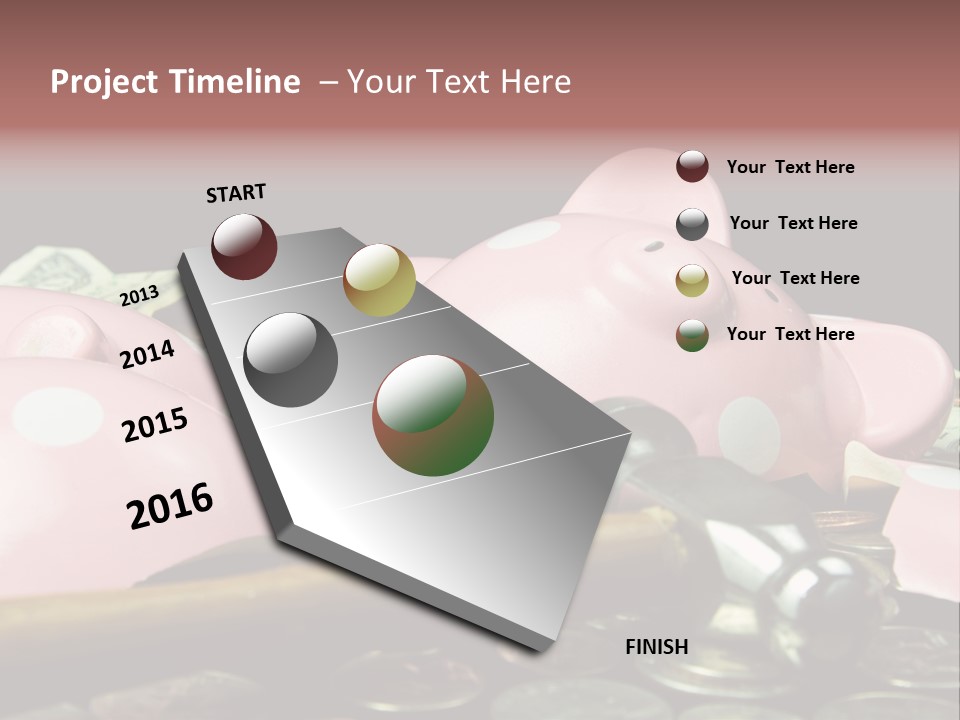 Project Timeline – Your Text Here

START

2013

2014

2015

2016

FINISH

Your Text Here

Your Text Here

Your Text Here

Your Text Here